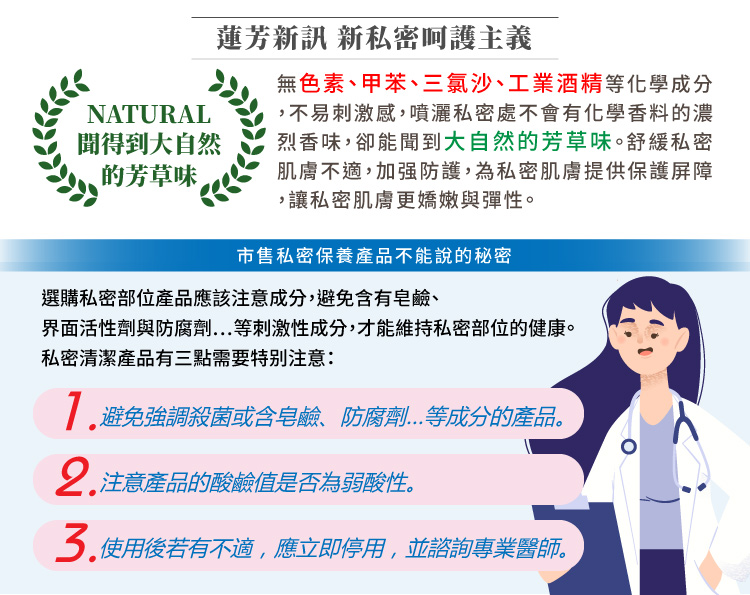 蓮芳新訊 新私密呵護主義

NATURAL
聞得到大自然
的芳草味

無色素、甲苯、三氯沙、工業酒精等化學成分，不易刺激感，噴灑私密處不會有化學香料的濃烈香味，卻能聞到大自然的芳草味。舒緩私密肌膚不適，加强防護，為私密肌膚提供保護屏障，讓私密肌膚更嬌嫩與彈性。

市售私密保養產品不能說的秘密

選購私密部位產品應該注意成分，避免含有皂鹼、界面活性劑與防腐劑...等刺激性成分，才能維持私密部位的健康。私密清潔產品有三點需要特別注意：

1. 避免強調殺菌或含皂鹼、防腐劑...等成分的產品。

2. 注意產品的酸鹼值是否為弱酸性。

3. 使用後若有不適，應立即停用，並諮詢專業醫師。